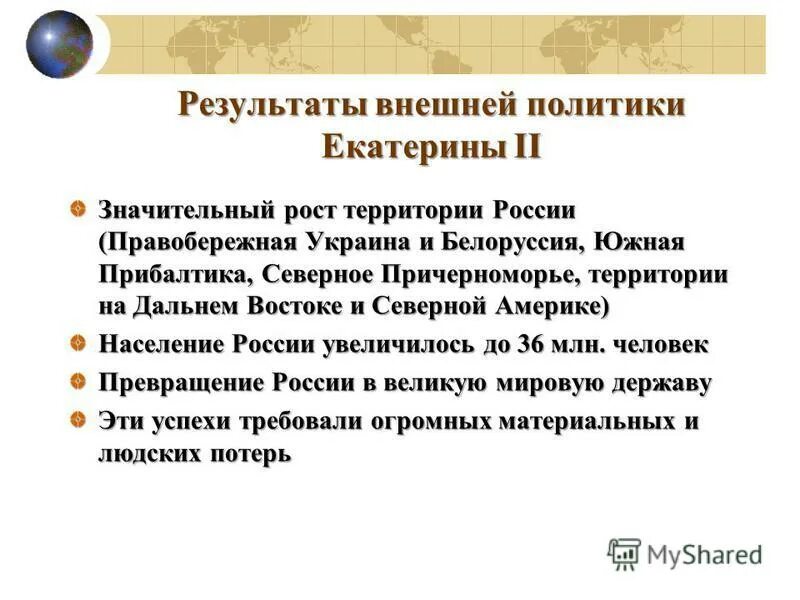 Результаты внешней политики Екатерины II

Значительный рост территории России (Правобережная Украина и Белоруссия, Южная Прибалтика, Северное Причерноморье, территории на Дальнем Востоке и Северной Америке)

Население России увеличилось до 36 млн. человек

Превращение России в великую мировую державу

Эти успехи требовали огромных материальных и людских потерь

MyShared